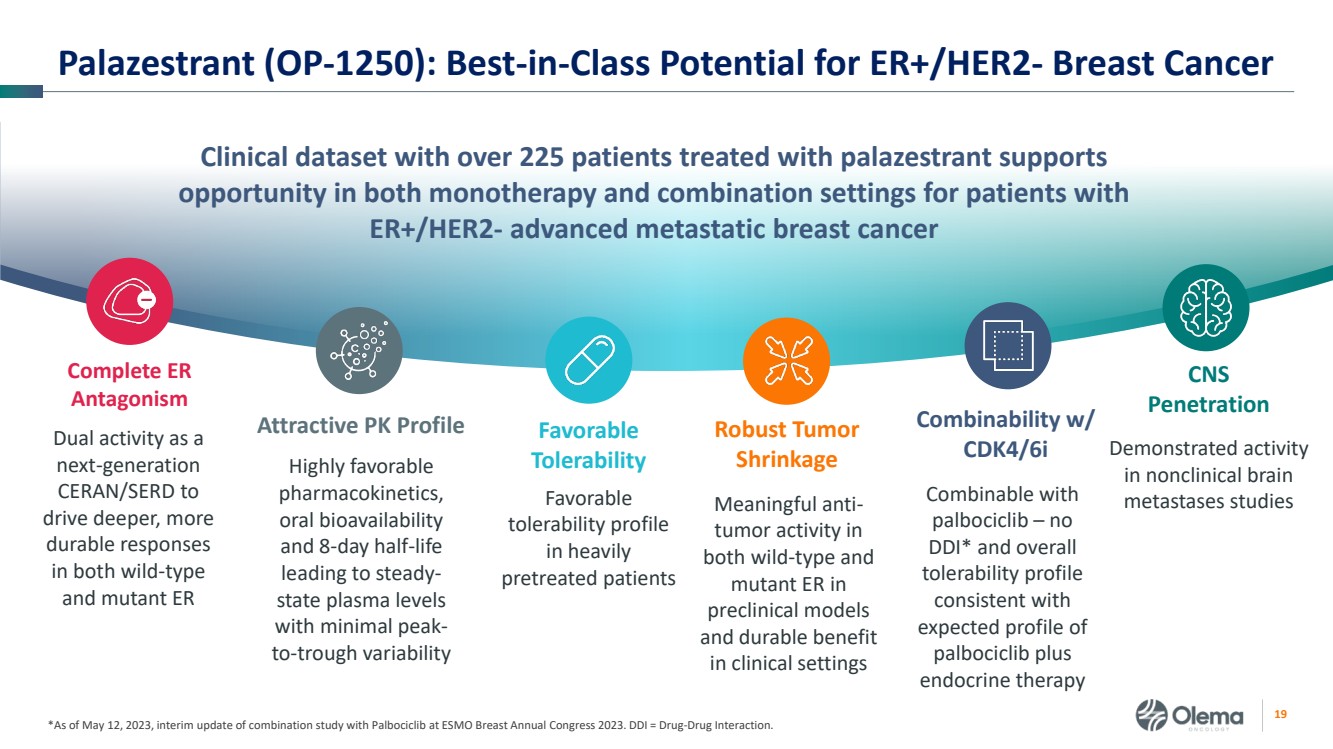 Palazestrant (OP-1250): Best-in-Class Potential for ER+/HER2- Breast Cancer

Clinical dataset with over 225 patients treated with palazestrant supports opportunity in both monotherapy and combination settings for patients with ER+/HER2- advanced metastatic breast cancer

Complete ER Antagonism

Dual activity as a next-generation CERAN/SERD to drive deeper, more durable responses in both wild-type and mutant ER

Attractive PK Profile

Highly favorable pharmacokinetics, oral bioavailability and 8-day half-life leading to steady-state plasma levels with minimal peak-to-trough variability

Favorable Tolerability

Favorable tolerability profile in heavily pretreated patients

Robust Tumor Shrinkage

Meaningful anti-tumor activity in both wild-type and mutant ER in preclinical models and durable benefit in clinical settings

Combinability w/ CDK4/6i

Combinable with palbociclib – no DDI* and overall tolerability profile consistent with expected profile of palbociclib plus endocrine therapy

CNS Penetration

Demonstrated activity in nonclinical brain metastases studies

*As of May 12, 2023, interim update of combination study with Palbociclib at ESMO Breast Annual Congress 2023. DDI = Drug-Drug Interaction.

Olema ONCOLOGY

19